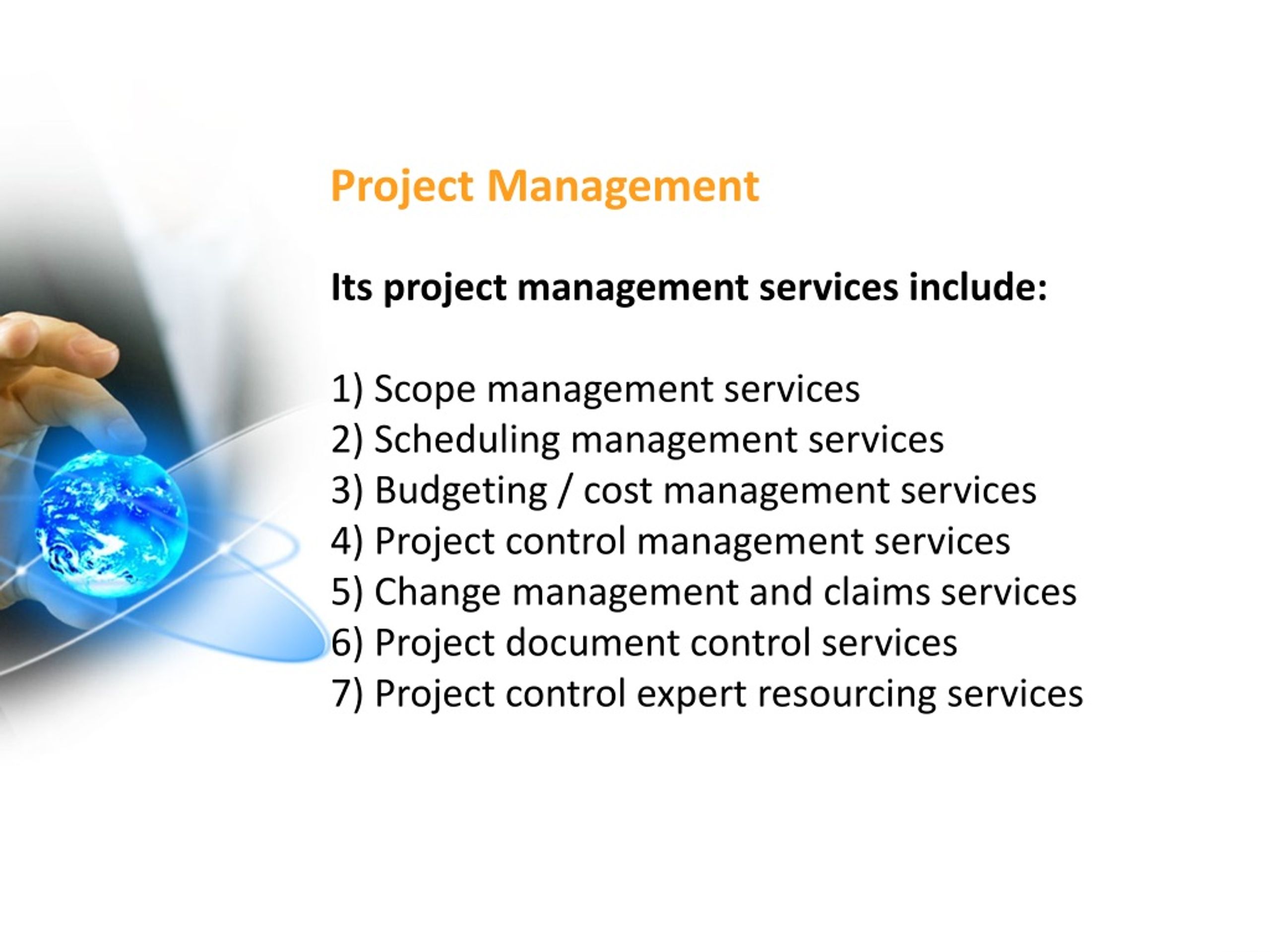 Project Management

Its project management services include:

1) Scope management services
2) Scheduling management services
3) Budgeting / cost management services
4) Project control management services
5) Change management and claims services
6) Project document control services
7) Project control expert resourcing services